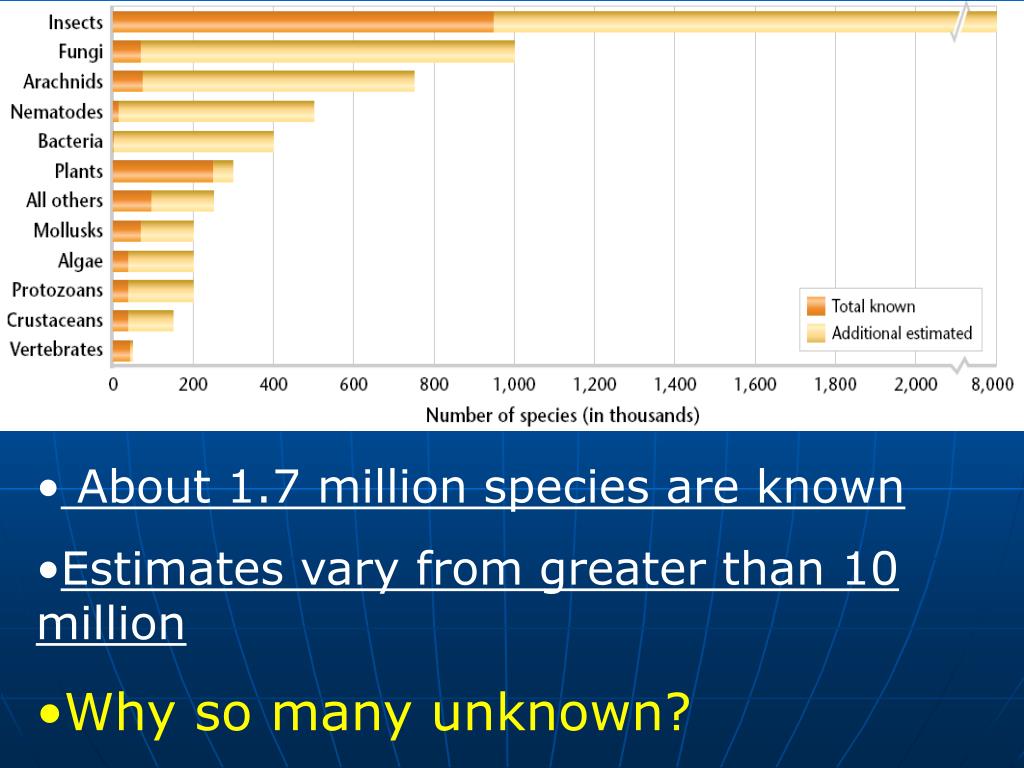 Insects
Fungi
Arachnids
Nematodes
Bacteria
Plants
All others
Mollusks
Algae
Protozoans
Crustaceans
Vertebrates

Total known
Additional estimated

0 200 400 600 800 1,000 1,200 1,400 1,600 1,800 2,000 8,000

Number of species (in thousands)

• About 1.7 million species are known

•Estimates vary from greater than 10 million

•Why so many unknown?